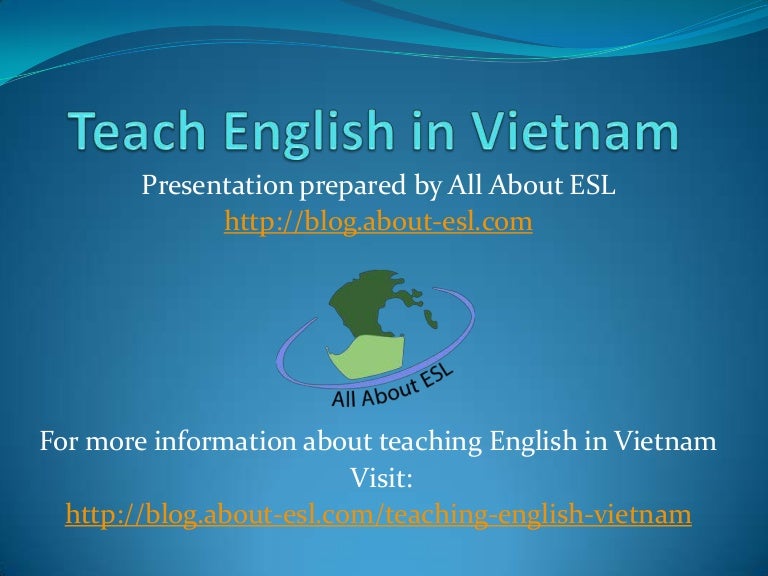 Teach English in Vietnam

Presentation prepared by All About ESL
http://blog.about-esl.com

All About ESL

For more information about teaching English in Vietnam
Visit:
http://blog.about-esl.com/teaching-english-vietnam